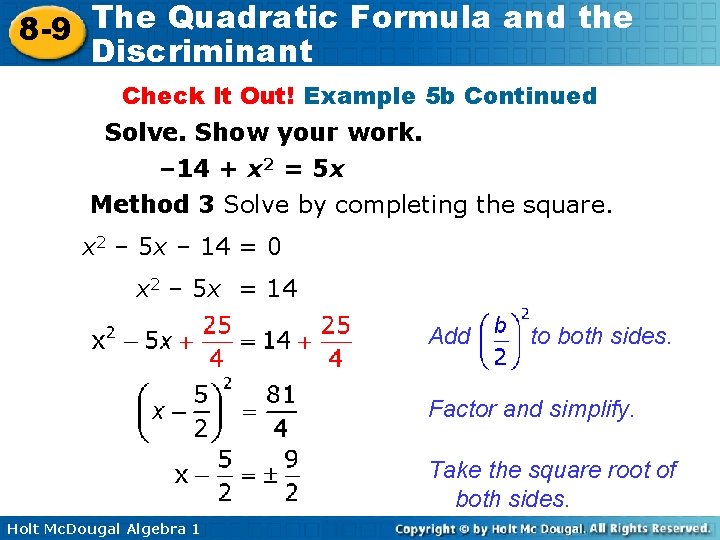 8-9 The Quadratic Formula and the Discriminant

Check It Out! Example 5b Continued

Solve. Show your work.

$-14 + x^2 = 5x$

Method 3 Solve by completing the square.

$x^2 - 5x - 14 = 0$

$x^2 - 5x = 14$

$x^2 - 5x + \frac{25}{4} = 14 + \frac{25}{4}$

Add $\left(\frac{b}{2}\right)^2$ to both sides.

$\left(x - \frac{5}{2}\right)^2 = \frac{81}{4}$

Factor and simplify.

$x - \frac{5}{2} = \pm\frac{9}{2}$

Take the square root of both sides.

Holt McDougal Algebra 1

Copyright © by Holt Mc Dougal. All Rights Reserved.